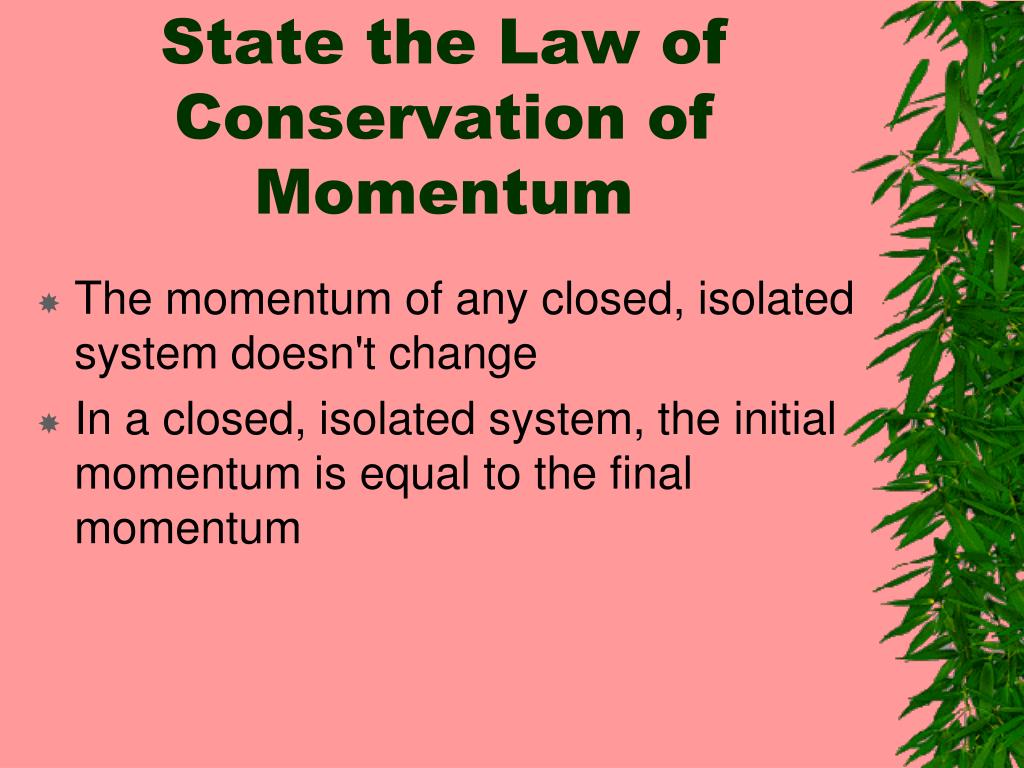 State the Law of Conservation of Momentum

The momentum of any closed, isolated system doesn't change

In a closed, isolated system, the initial momentum is equal to the final momentum